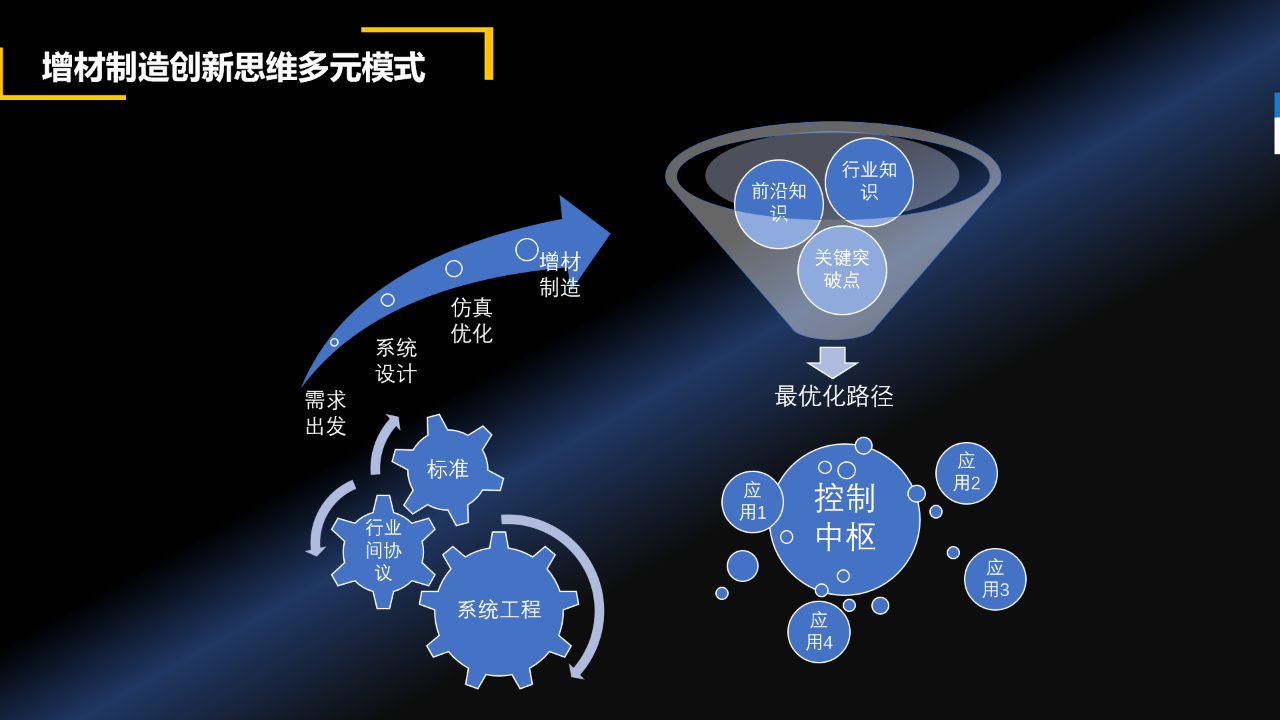 增材制造创新思维多元模式

需求出发

系统设计

仿真优化

增材制造

标准

行业间协议

系统工程

前沿知识

行业知识

关键突破点

最优化路径

控制中枢

应用1

应用2

应用3

应用4